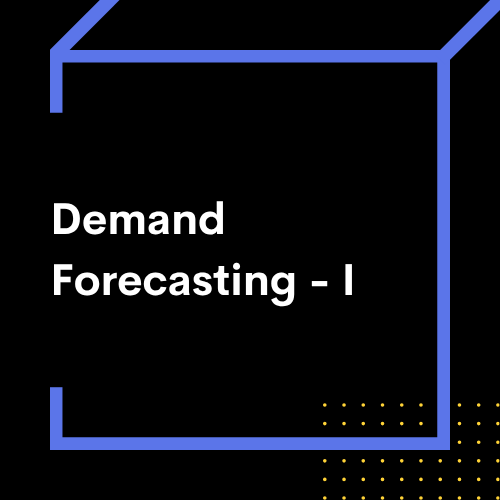 Demand
Forecasting - I